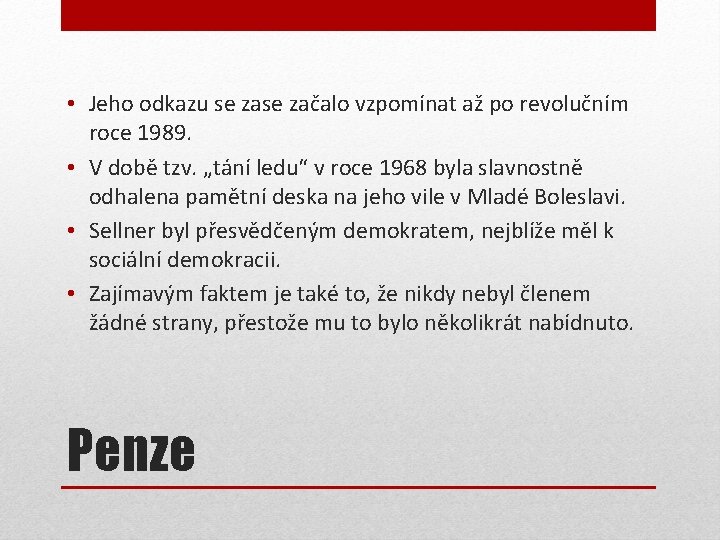 • Jeho odkazu se zase začalo vzpomínat až po revolučním roce 1989.
• V době tzv. „tání ledu“ v roce 1968 byla slavnostně odhalena pamětní deska na jeho vile v Mladé Boleslavi.
• Sellner byl přesvědčeným demokratem, nejblíže měl k sociální demokracii.
• Zajímavým faktem je také to, že nikdy nebyl členem žádné strany, přestože mu to bylo několikrát nabídnuto.

Penze